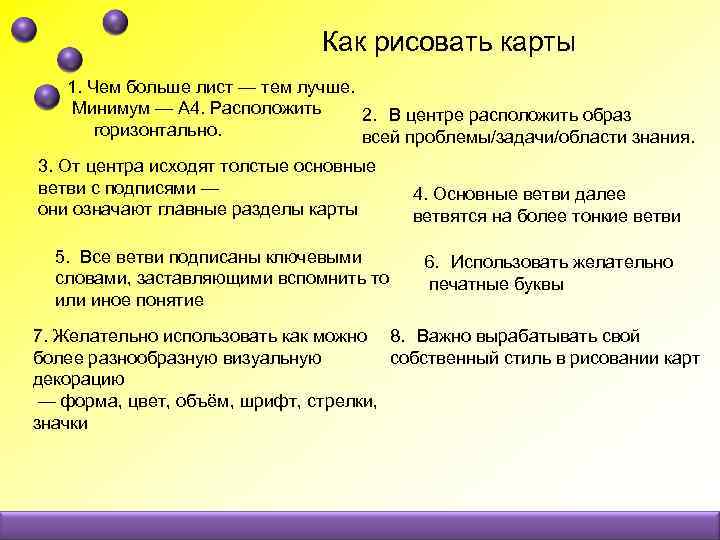 Как рисовать карты

1. Чем больше лист — тем лучше. Минимум — А4. Расположить горизонтально.

2. В центре расположить образ всей проблемы/задачи/области знания.

3. От центра исходят толстые основные ветви с подписями — они означают главные разделы карты

4. Основные ветви далее ветвятся на более тонкие ветви

5. Все ветви подписаны ключевыми словами, заставляющими вспомнить то или иное понятие

6. Использовать желательно печатные буквы

7. Желательно использовать как можно более разнообразную визуальную декорацию — форма, цвет, объём, шрифт, стрелки, значки

8. Важно вырабатывать свой собственный стиль в рисовании карт